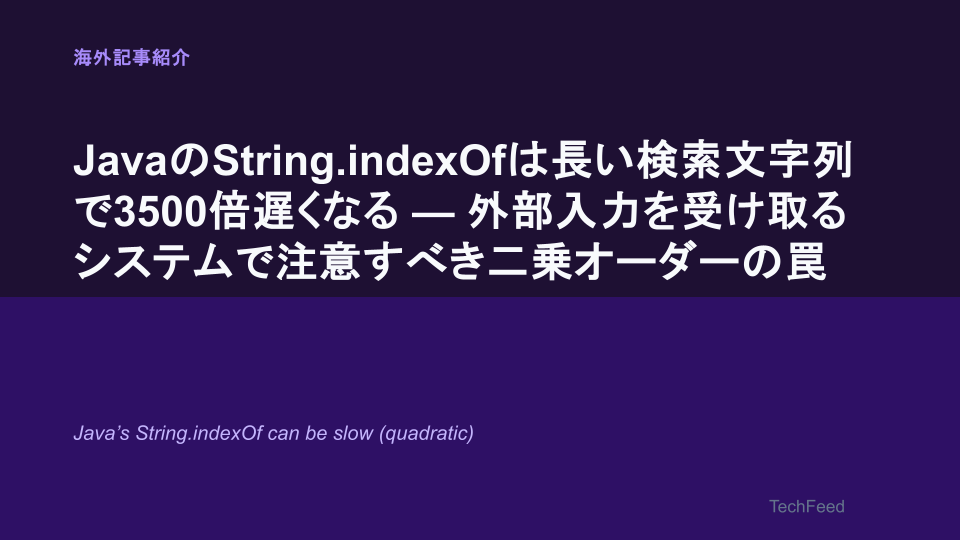 海外記事紹介

JavaのString.indexOfは長い検索文字列で3500倍遅くなる — 外部入力を受け取るシステムで注意すべき二乗オーダーの罠

Java's String.indexOf can be slow (quadratic)

TechFeed